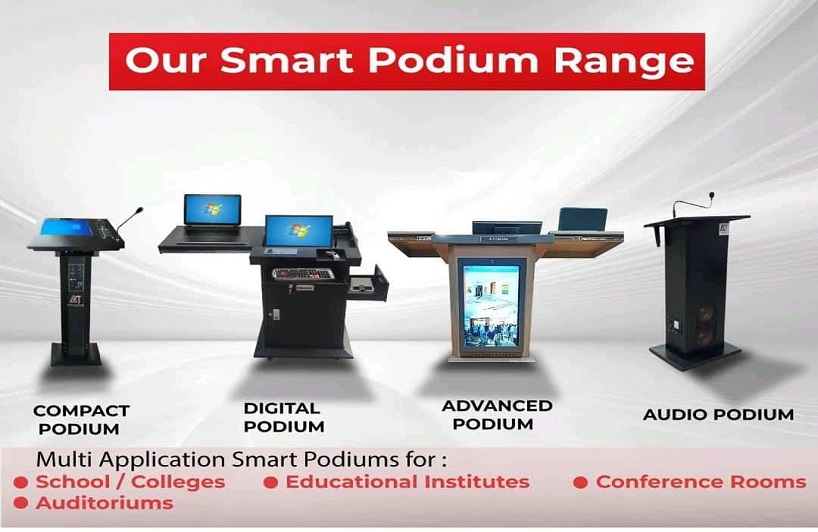 Our Smart Podium Range

COMPACT PODIUM

DIGITAL PODIUM

ADVANCED PODIUM

AUDIO PODIUM

Multi Application Smart Podiums for :
● School / Colleges ● Educational Institutes ● Conference Rooms
● Auditoriums